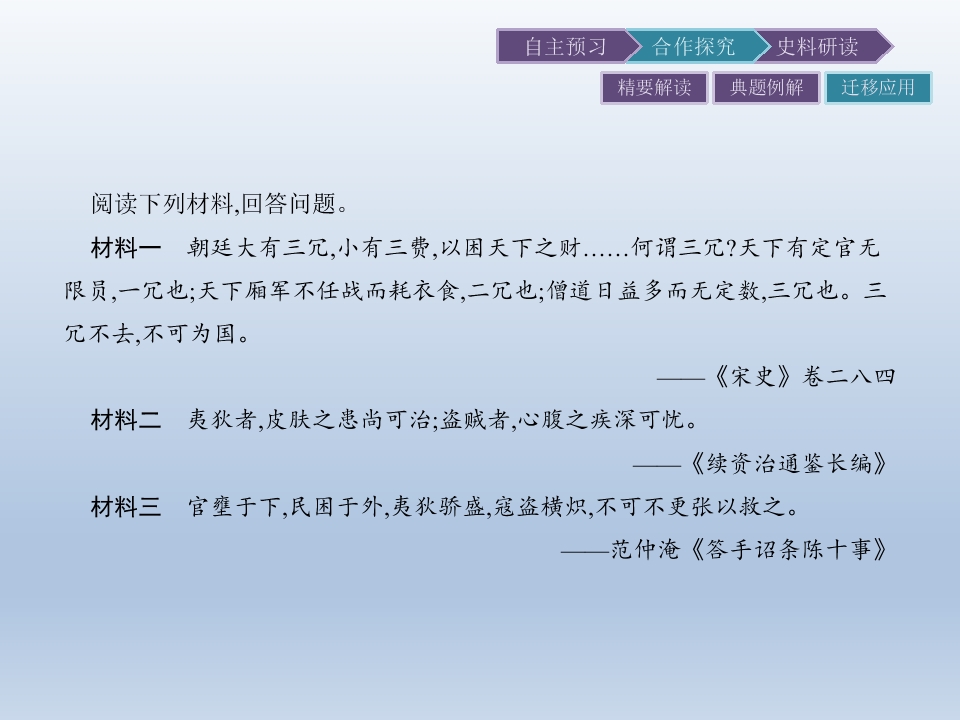 自主预习 合作探究 史料研读

精要解读 典题例解 迁移应用

阅读下列材料,回答问题。

材料一 朝廷大有三冗,小有三费,以困天下之财……何谓三冗?天下有定官无限员,一冗也;天下厢军不任战而耗衣食,二冗也;僧道日益多而无定数,三冗也。三冗不去,不可为国。

——《宋史》卷二八四

材料二 夷狄者,皮肤之患尚可治;盗贼者,心腹之疾深可忧。

——《续资治通鉴长编》

材料三 官壅于下,民困于外,夷狄骄盛,寇盗横炽,不可不更张以救之。

——范仲淹《答手诏条陈十事》